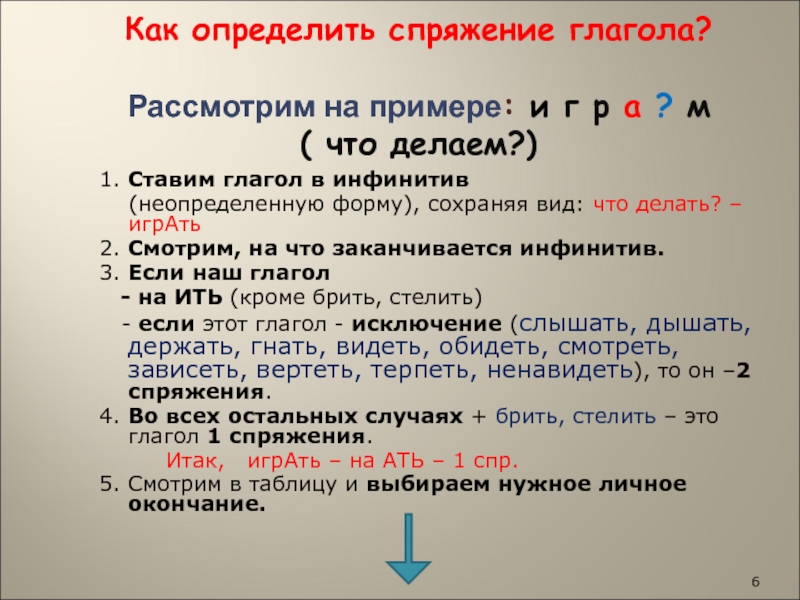 Как определить спряжение глагола?

Рассмотрим на примере: и г р а ? м
( что делаем?)

1. Ставим глагол в инфинитив (неопределенную форму), сохраняя вид: что делать? – игрАть
2. Смотрим, на что заканчивается инфинитив.
3. Если наш глагол
- на ИТЬ (кроме брить, стелить)
- если этот глагол - исключение (слышать, дышать, держать, гнать, видеть, обидеть, смотреть, зависеть, вертеть, терпеть, ненавидеть), то он –2 спряжения.
4. Во всех остальных случаях + брить, стелить – это глагол 1 спряжения.
Итак, игрАть – на АТЬ – 1 спр.
5. Смотрим в таблицу и выбираем нужное личное окончание.

6